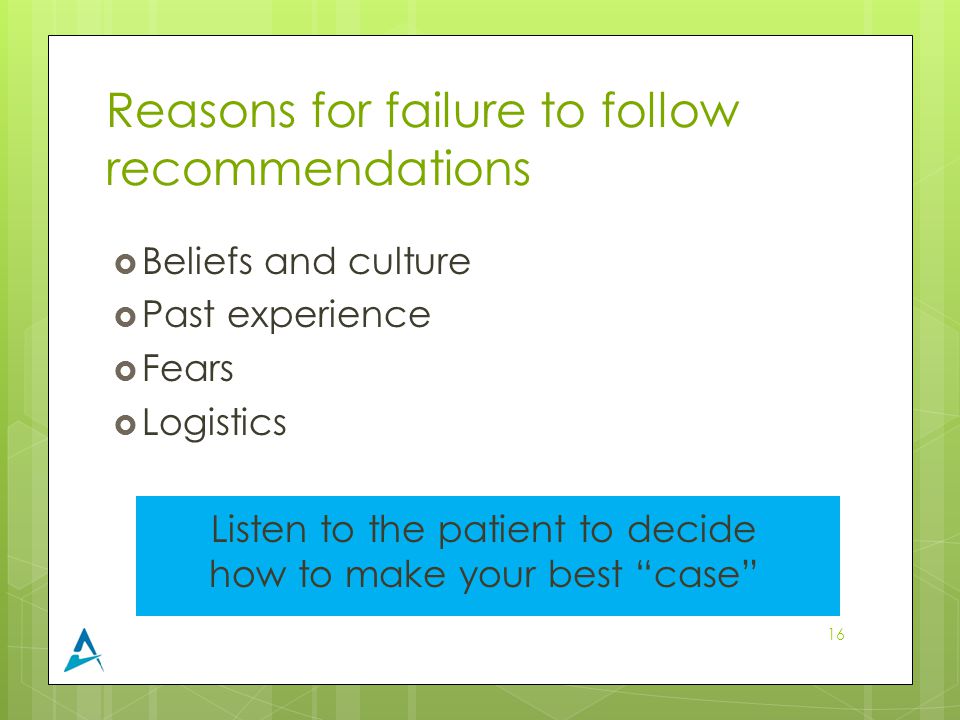 Reasons for failure to follow recommendations

Beliefs and culture
Past experience
Fears
Logistics

Listen to the patient to decide how to make your best “case”

16